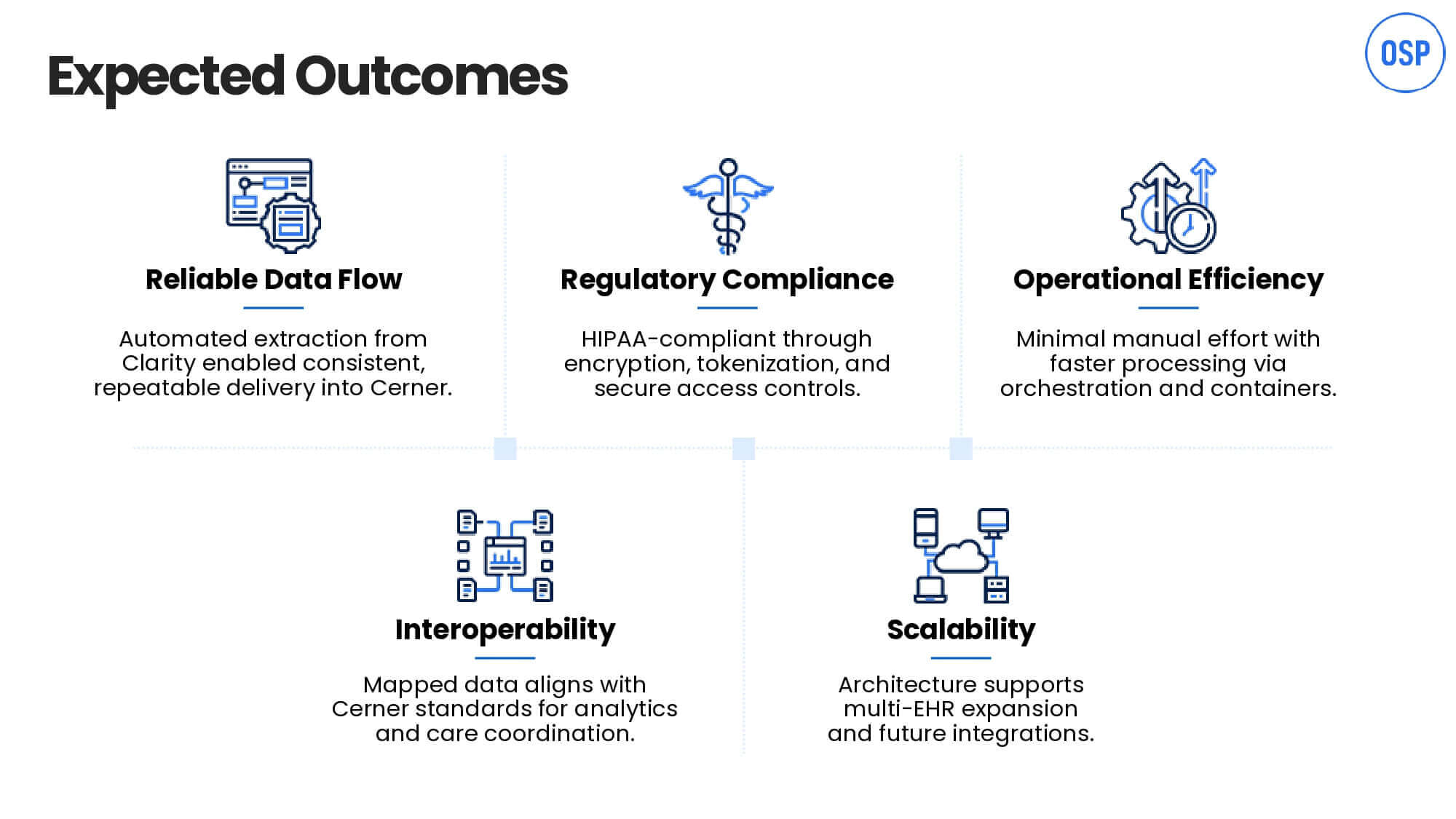 Expected Outcomes

OSP

Reliable Data Flow

Automated extraction from Clarity enabled consistent, repeatable delivery into Cerner.

Regulatory Compliance

HIPAA-compliant through encryption, tokenization, and secure access controls.

Operational Efficiency

Minimal manual effort with faster processing via orchestration and containers.

Interoperability

Mapped data aligns with Cerner standards for analytics and care coordination.

Scalability

Architecture supports multi-EHR expansion and future integrations.